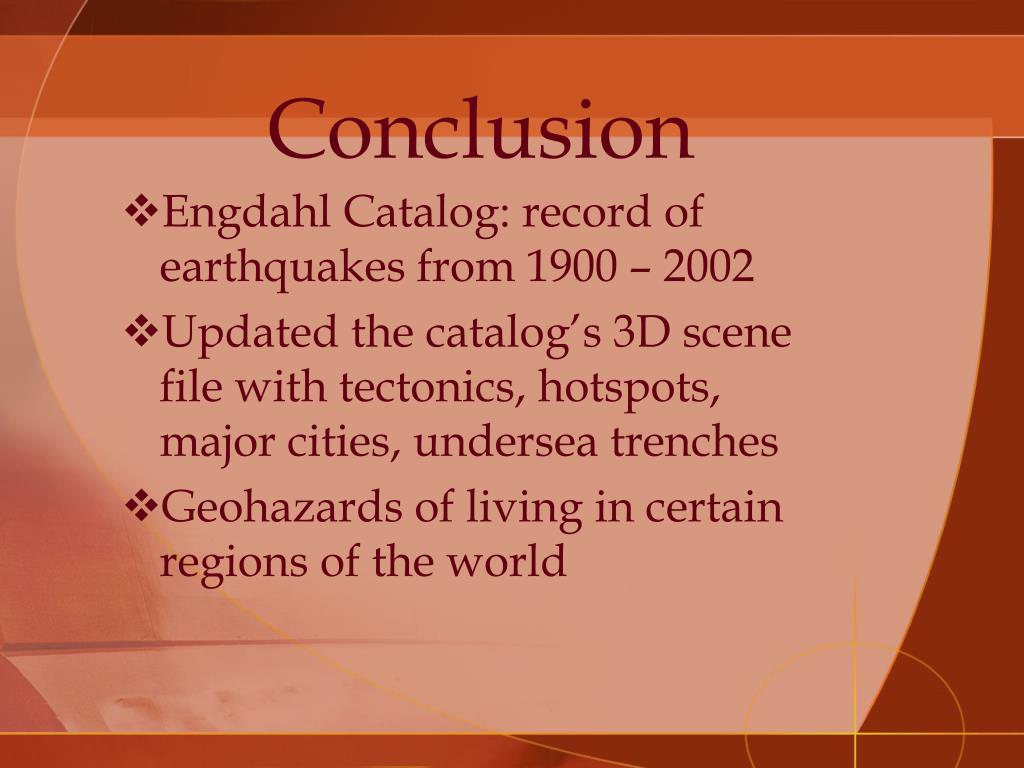 Conclusion

❖Engdahl Catalog: record of earthquakes from 1900 – 2002

❖Updated the catalog’s 3D scene file with tectonics, hotspots, major cities, undersea trenches

❖Geohazards of living in certain regions of the world